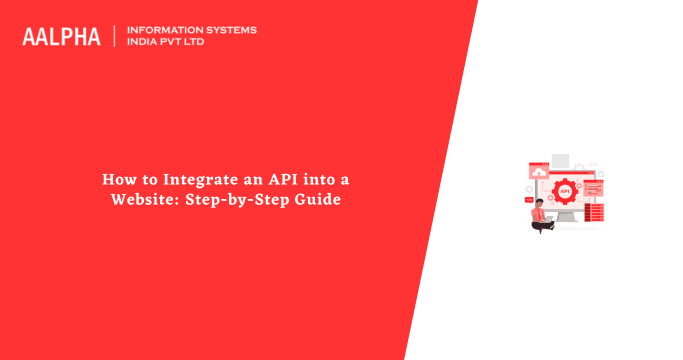 AALPHA | INFORMATION SYSTEMS INDIA PVT LTD

How to Integrate an API into a Website: Step-by-Step Guide

API